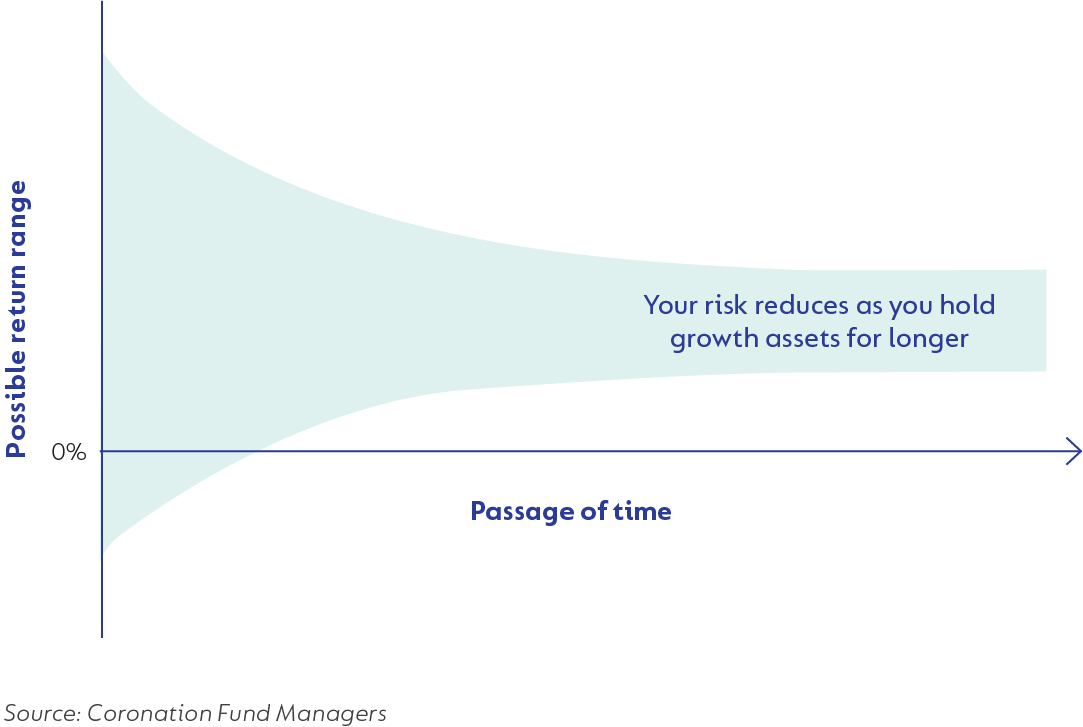 Possible return range

Your risk reduces as you hold growth assets for longer

0%

Passage of time

Source: Coronation Fund Managers